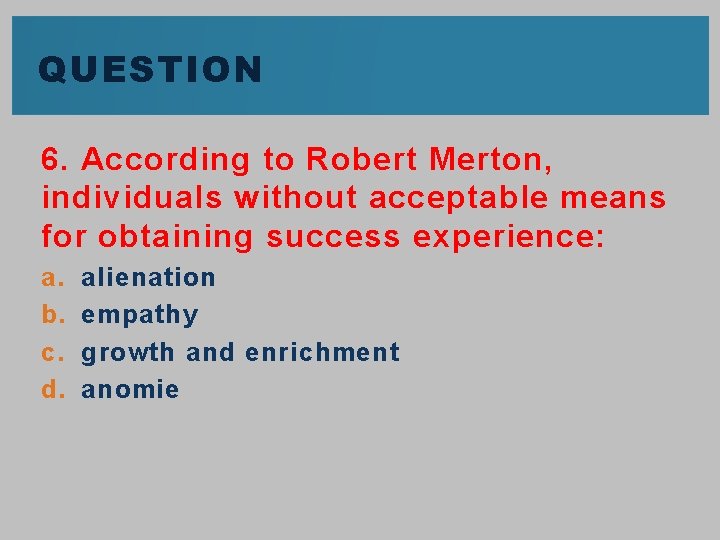 QUESTION

6. According to Robert Merton, individuals without acceptable means for obtaining success experience:

a. alienation
b. empathy
c. growth and enrichment
d. anomie